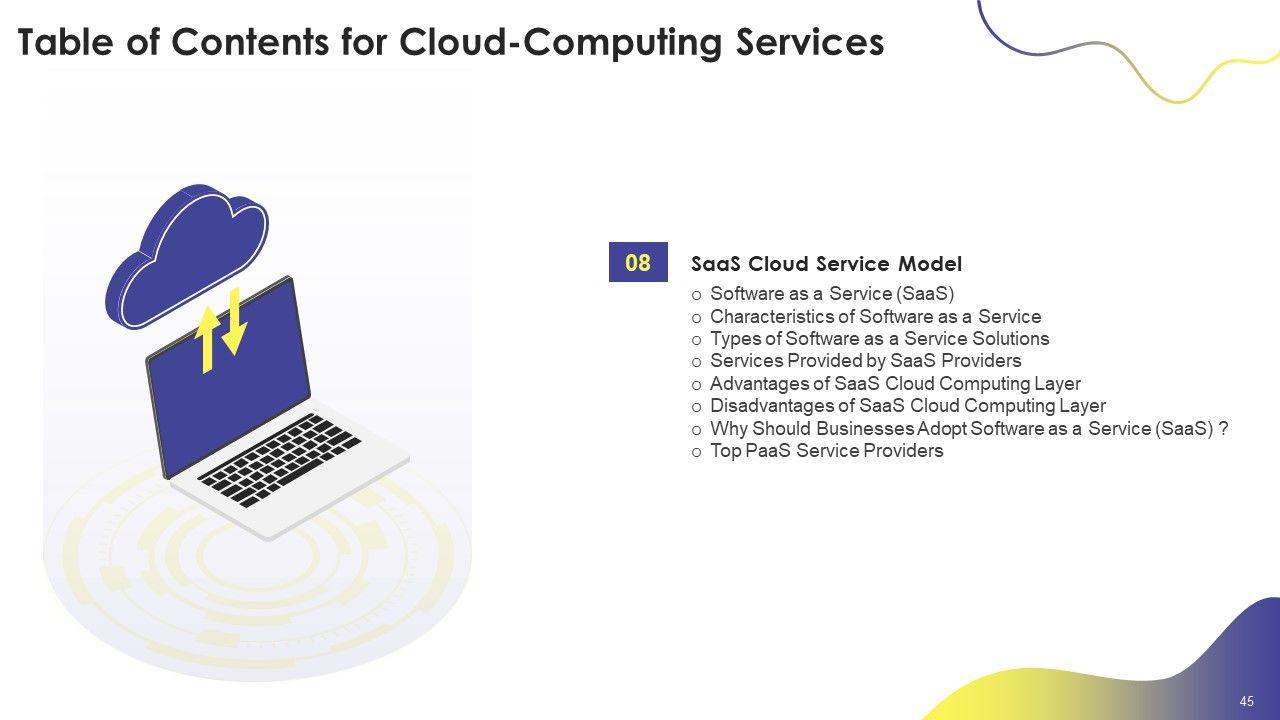 Table of Contents for Cloud-Computing Services

08

SaaS Cloud Service Model

o Software as a Service (SaaS)
o Characteristics of Software as a Service
o Types of Software as a Service Solutions
o Services Provided by SaaS Providers
o Advantages of SaaS Cloud Computing Layer
o Disadvantages of SaaS Cloud Computing Layer
o Why Should Businesses Adopt Software as a Service (SaaS) ?
o Top PaaS Service Providers

45